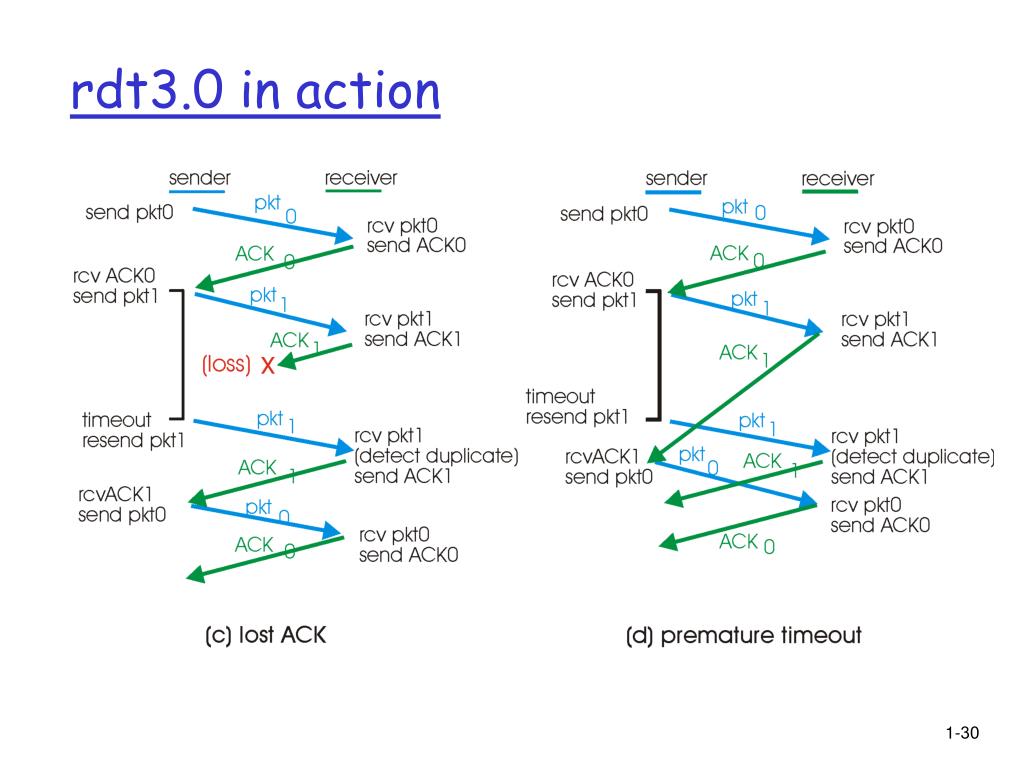 rdt3.0 in action

sender receiver
send pkt0
pkt 0
rcv pkt0
send ACK0
ACK 0
rcv ACK0
send pkt1
pkt 1
rcv pkt1
send ACK1
ACK 1
(loss) X
timeout
resend pkt1
pkt 1
rcv pkt1
(detect duplicate)
send ACK1
ACK 1
rcvACK1
send pkt0
pkt 0
rcv pkt0
send ACK0
ACK 0

(c) lost ACK

sender receiver
send pkt0
pkt 0
rcv pkt0
send ACK0
ACK 0
rcv ACK0
send pkt1
pkt 1
rcv pkt1
send ACK1
ACK 1
timeout
resend pkt1
pkt 1
rcv pkt1
(detect duplicate)
send ACK1
rcvACK1
send pkt0
pkt 0
ACK 1
rcv pkt0
send ACK0
ACK 0

(d) premature timeout

1-30